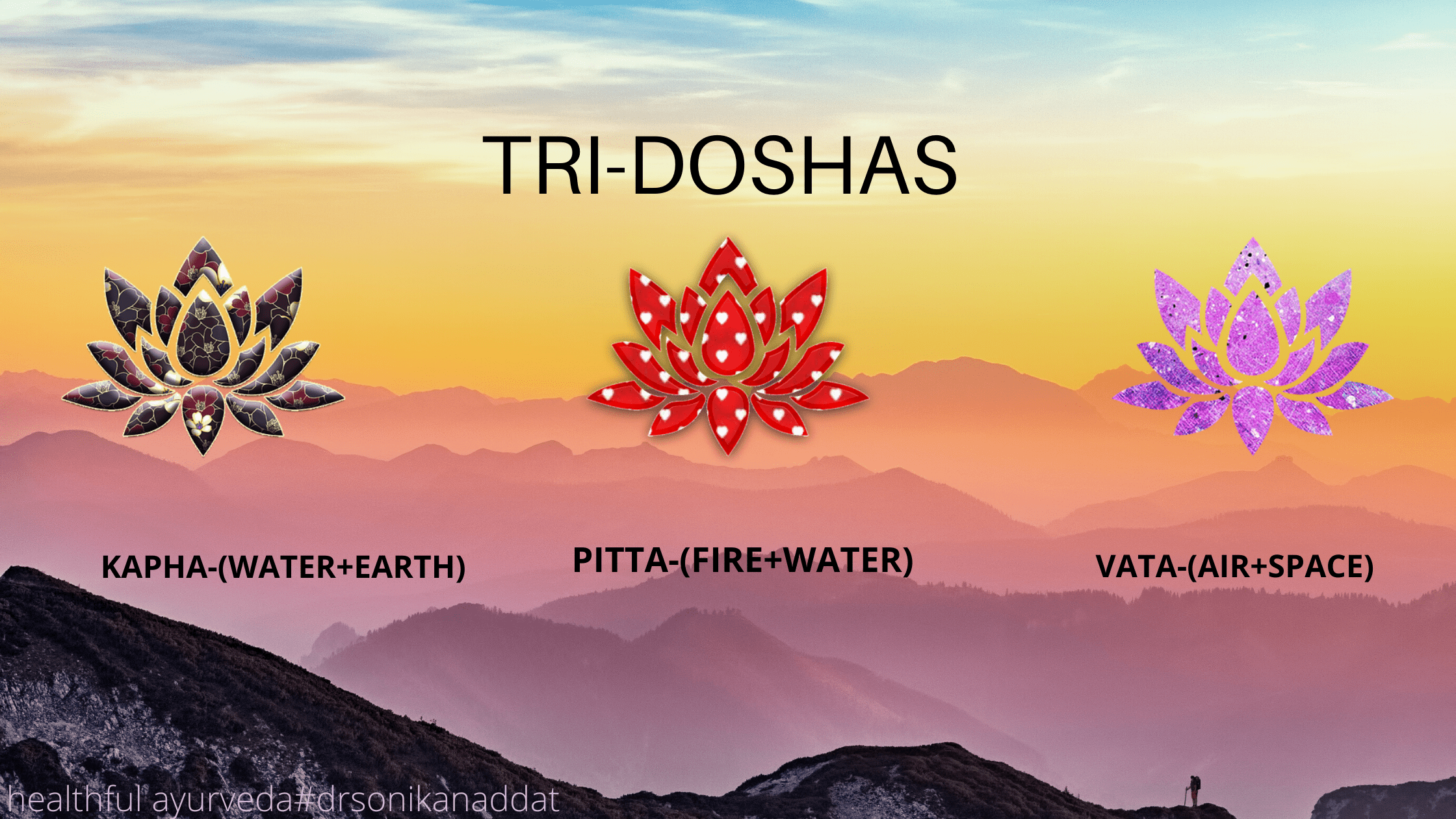 TRI-DOSHAS

KAPHA-(WATER+EARTH)

PITTA-(FIRE+WATER)

VATA-(AIR+SPACE)

healthful ayurveda#drsonikanaddat